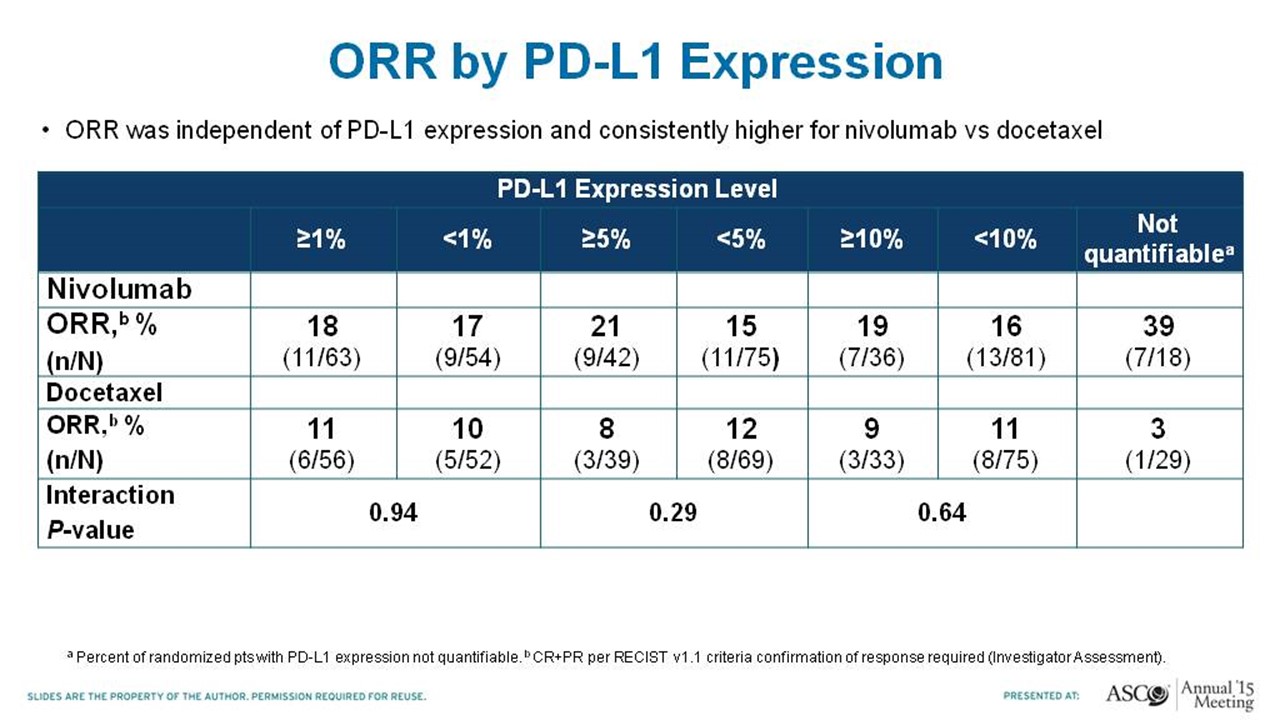 ORR by PD-L1 Expression

• ORR was independent of PD-L1 expression and consistently higher for nivolumab vs docetaxel

| PD-L1 Expression Level | | | | | | | |
|---|---|---|---|---|---|---|---|
| | ≥1% | <1% | ≥5% | <5% | ≥10% | <10% | Not quantifiable$^a$ |
| Nivolumab | | | | | | | |
| ORR,$^b$ % (n/N) | 18 (11/63) | 17 (9/54) | 21 (9/42) | 15 (11/75) | 19 (7/36) | 16 (13/81) | 39 (7/18) |
| Docetaxel | | | | | | | |
| ORR,$^b$ % (n/N) | 11 (6/56) | 10 (5/52) | 8 (3/39) | 12 (8/69) | 9 (3/33) | 11 (8/75) | 3 (1/29) |
| Interaction P-value | 0.94 | | 0.29 | | 0.64 | | |

$^a$ Percent of randomized pts with PD-L1 expression not quantifiable. $^b$ CR+PR per RECIST v1.1 criteria confirmation of response required (Investigator Assessment).

SLIDES ARE THE PROPERTY OF THE AUTHOR. PERMISSION REQUIRED FOR REUSE.

PRESENTED AT: ASCO Annual '15 Meeting